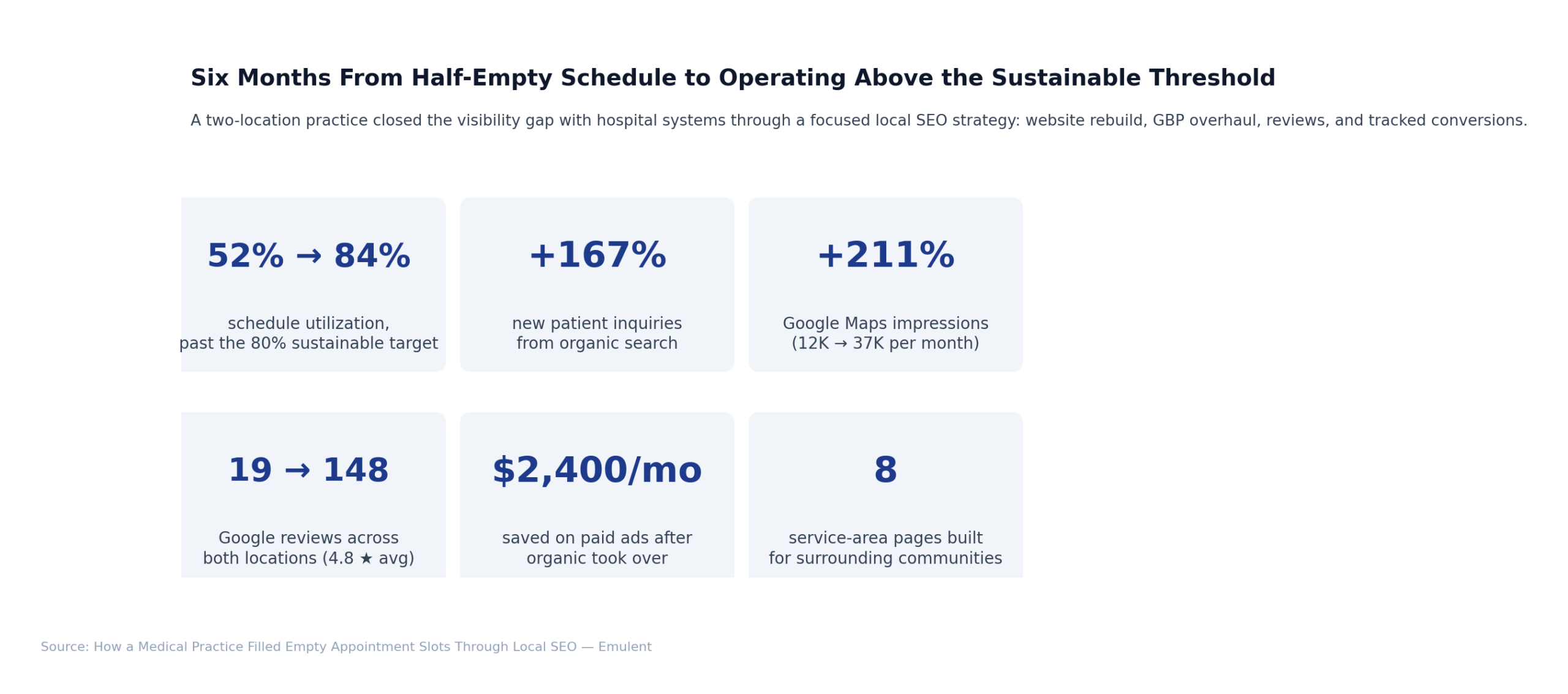 Six Months From Half-Empty Schedule to Operating Above the Sustainable Threshold

A two-location practice closed the visibility gap with hospital systems through a focused local SEO strategy: website rebuild, GBP overhaul, reviews, and tracked conversions.

52% → 84%

schedule utilization, past the 80% sustainable target

+167%

new patient inquiries from organic search

+211%

Google Maps impressions (12K → 37K per month)

19 → 148

Google reviews across both locations (4.8 ★ avg)

$2,400/mo

saved on paid ads after organic took over

8

service-area pages built for surrounding communities

Source: How a Medical Practice Filled Empty Appointment Slots Through Local SEO — Emulent